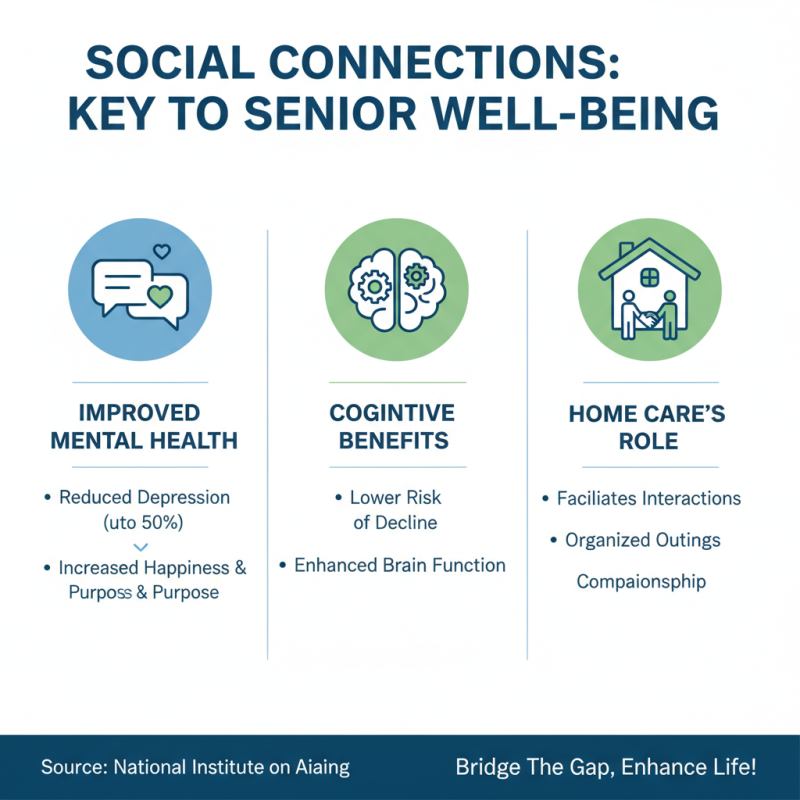 SOCIAL CONNECTIONS: KEY TO SENIOR WELL-BEING

IMPROVED MENTAL HEALTH

• Reduced Depression (uto 50%)

• Increased Happiness & Purposs & Purpose

COGINTIVE BENEFITS

• Lower Risk of Decline

• Enhanced Brain Function

HOME CARE'S ROLE

• Faciliates Interactions

• Organized Outings

Compaionsphip

Source: National Institute on Aiaing

Bridge The Gap, Enhance Life!